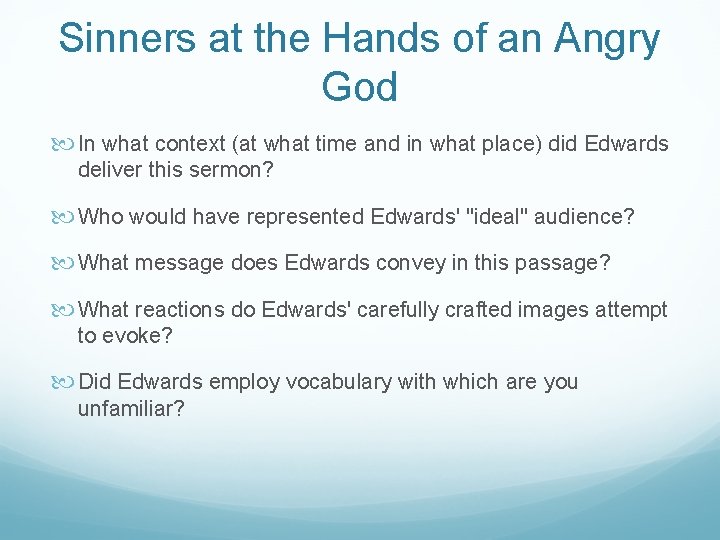 Sinners at the Hands of an Angry God

In what context (at what time and in what place) did Edwards deliver this sermon?

Who would have represented Edwards' "ideal" audience?

What message does Edwards convey in this passage?

What reactions do Edwards' carefully crafted images attempt to evoke?

Did Edwards employ vocabulary with which are you unfamiliar?